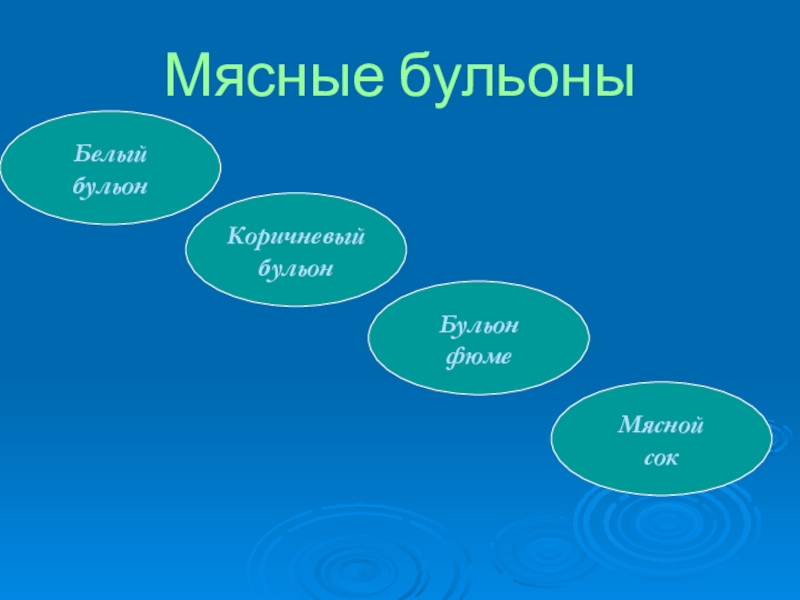 Мясные бульоны

Белый бульон

Коричневый бульон

Бульон фюме

Мясной сок